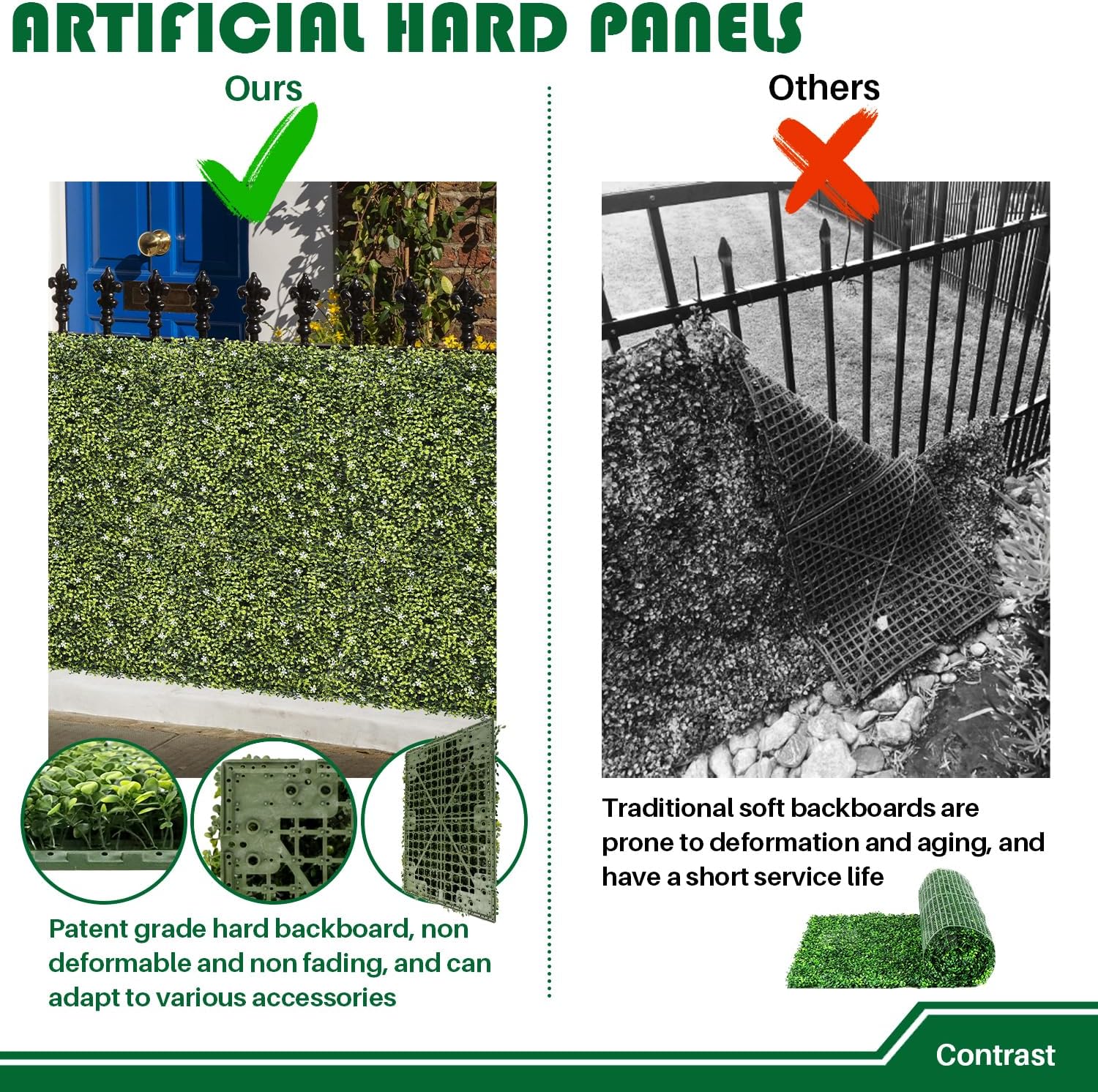 ARTIFICIAL HARD PANELS

Ours

Patent grade hard backboard, non deformable and non fading, and can adapt to various accessories

Others

Traditional soft backboards are prone to deformation and aging, and have a short service life

Contrast